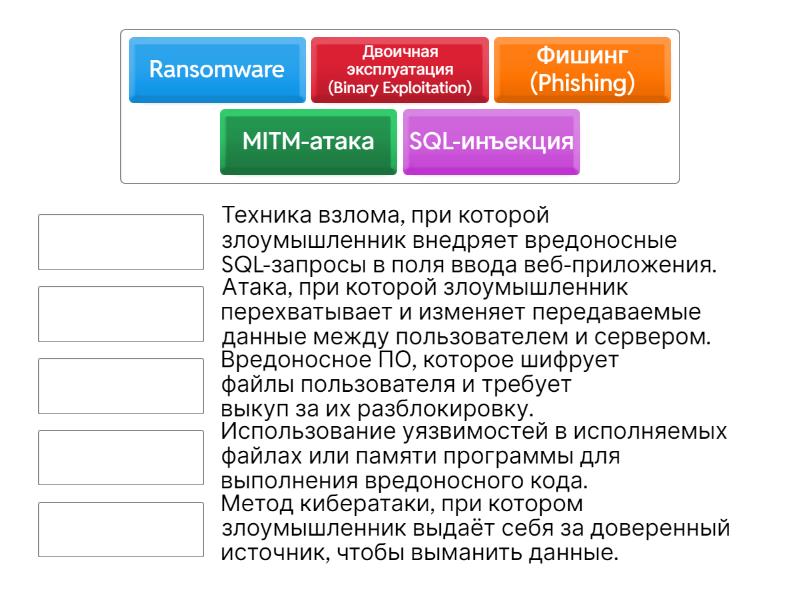 Ransomware

Двоичная эксплуатация (Binary Exploitation)

Фишинг (Phishing)

MITM-атака

SQL-инъекция

Техника взлома, при которой злоумышленник внедряет вредоносные SQL-запросы в поля ввода веб-приложения.

Атака, при которой злоумышленник перехватывает и изменяет передаваемые данные между пользователем и сервером.

Вредоносное ПО, которое шифрует файлы пользователя и требует выкуп за их разблокировку.

Использование уязвимостей в исполняемых файлах или памяти программы для выполнения вредоносного кода.

Метод кибератаки, при котором злоумышленник выдаёт себя за доверенный источник, чтобы выманить данные.